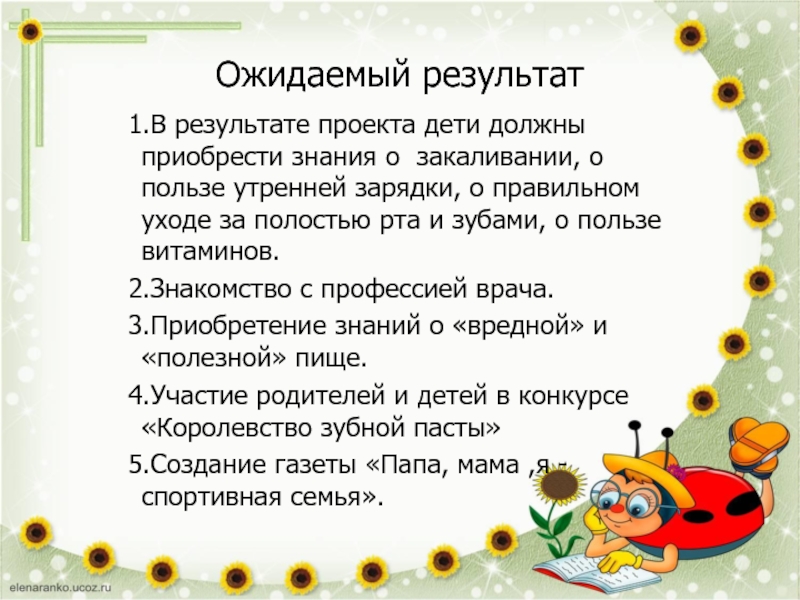 Ожидаемый результат

1.В результате проекта дети должны приобрести знания о закаливании, о пользе утренней зарядки, о правильном уходе за полостью рта и зубами, о пользе витаминов.

2.Знакомство с профессией врача.

3.Приобретение знаний о «вредной» и «полезной» пище.

4.Участие родителей и детей в конкурсе «Королевство зубной пасты»

5.Создание газеты «Папа, мама ,я - спортивная семья».

elenaranko.ucoz.ru